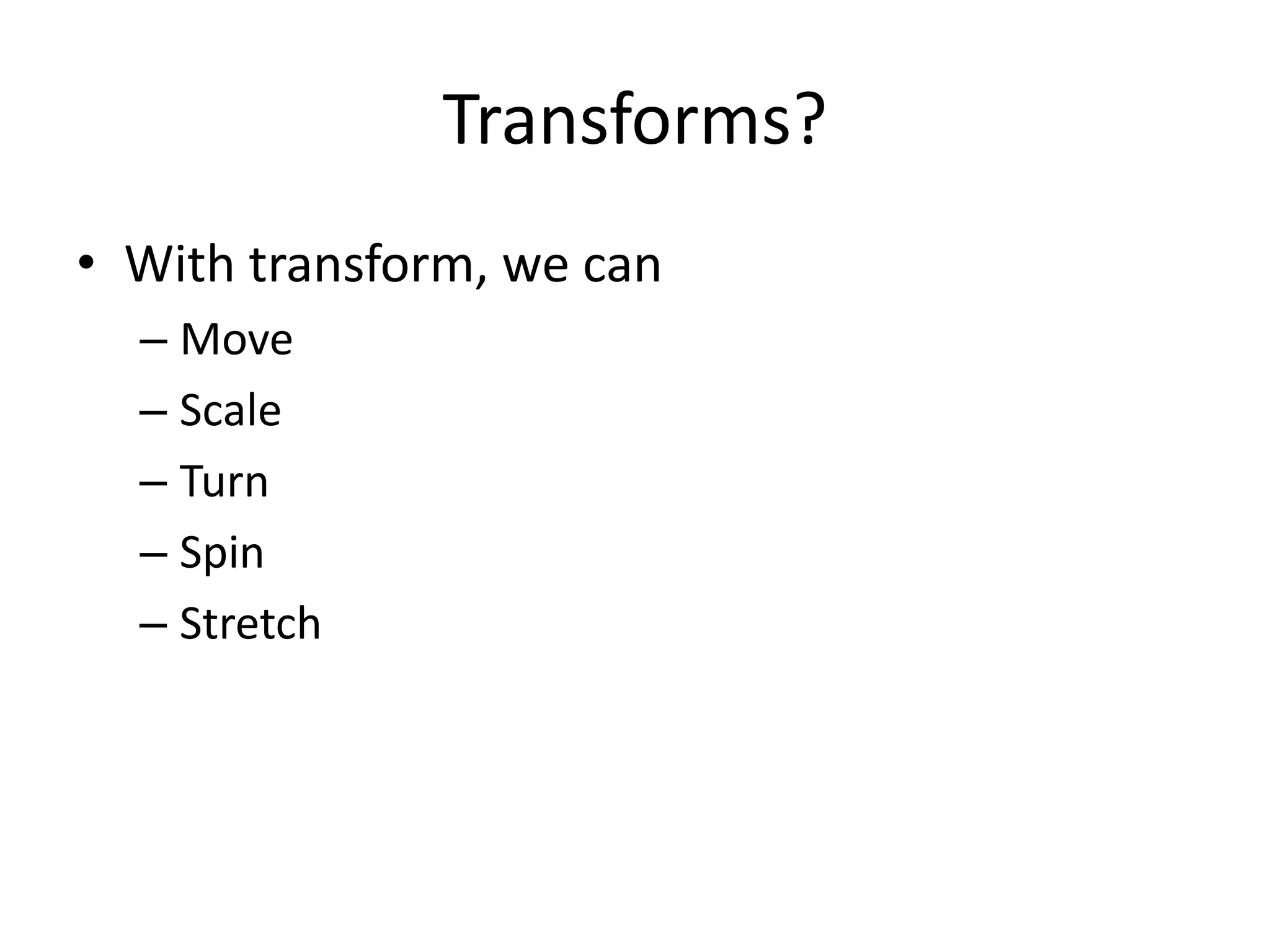 Transforms?

• With transform, we can
– Move
– Scale
– Turn
– Spin
– Stretch